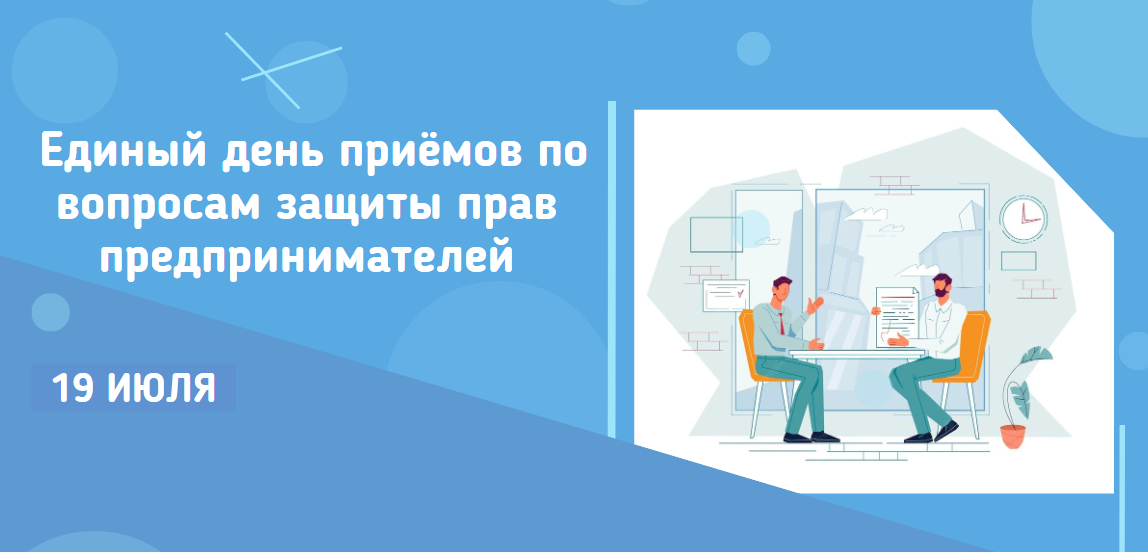 Единый день приёмов по вопросам защиты прав предпринимателей

19 ИЮЛЯ